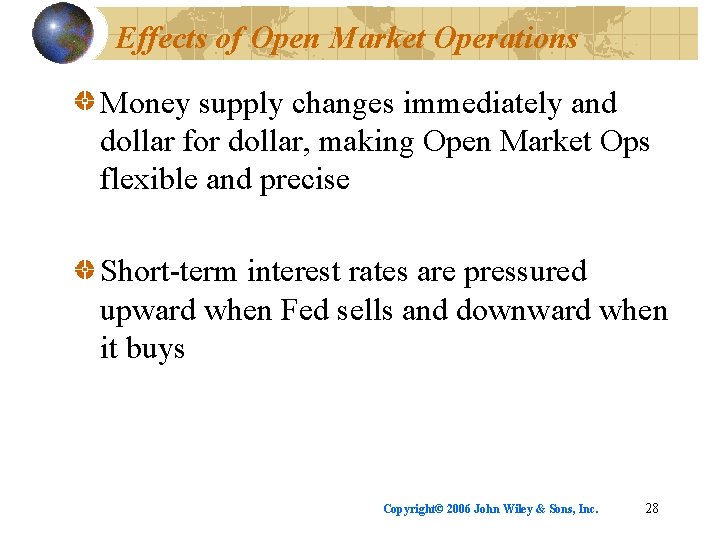 Effects of Open Market Operations

Money supply changes immediately and dollar for dollar, making Open Market Ops flexible and precise

Short-term interest rates are pressured upward when Fed sells and downward when it buys

Copyright© 2006 John Wiley & Sons, Inc. 28